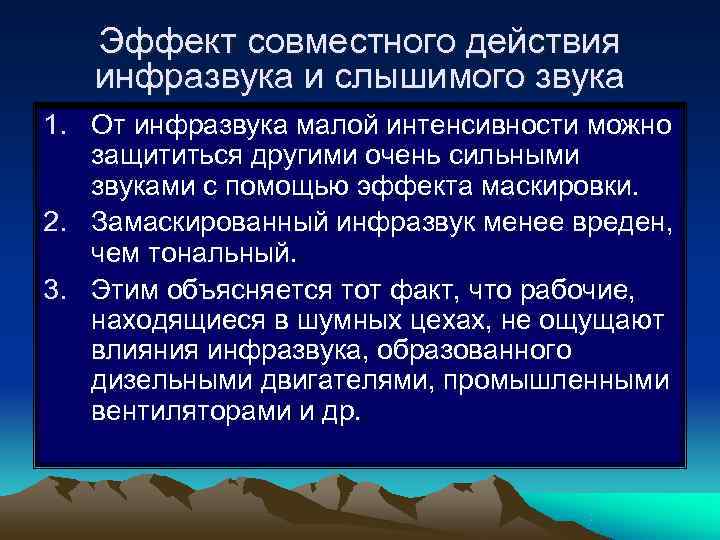 Эффект совместного действия инфразвука и слышимого звука

1. От инфразвука малой интенсивности можно защититься другими очень сильными звуками с помощью эффекта маскировки.
2. Замаскированный инфразвук менее вреден, чем тональный.
3. Этим объясняется тот факт, что рабочие, находящиеся в шумных цехах, не ощущают влияния инфразвука, образованного дизельными двигателями, промышленными вентиляторами и др.